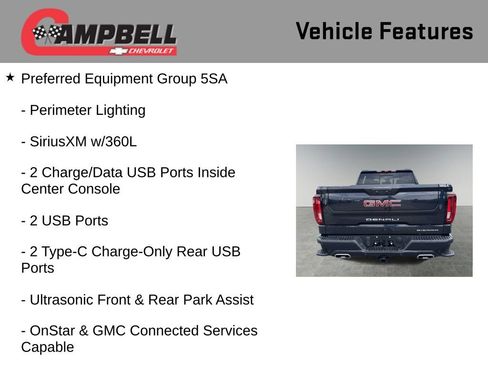 CAMPBELL
CHEVROLET

Vehicle Features

★ Preferred Equipment Group 5SA

- Perimeter Lighting

- SiriusXM w/360L

- 2 Charge/Data USB Ports Inside Center Console

- 2 USB Ports

- 2 Type-C Charge-Only Rear USB Ports

- Ultrasonic Front & Rear Park Assist

- OnStar & GMC Connected Services Capable

GMC
DENALI